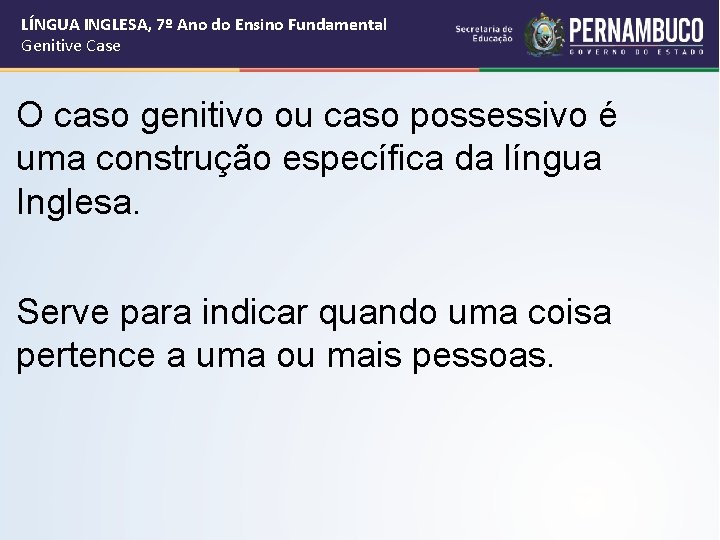 LÍNGUA INGLESA, 7º Ano do Ensino Fundamental
Genitive Case

Secretaria de Educação

PERNAMBUCO
GOVERNO DO ESTADO

O caso genitivo ou caso possessivo é uma construção específica da língua Inglesa.

Serve para indicar quando uma coisa pertence a uma ou mais pessoas.